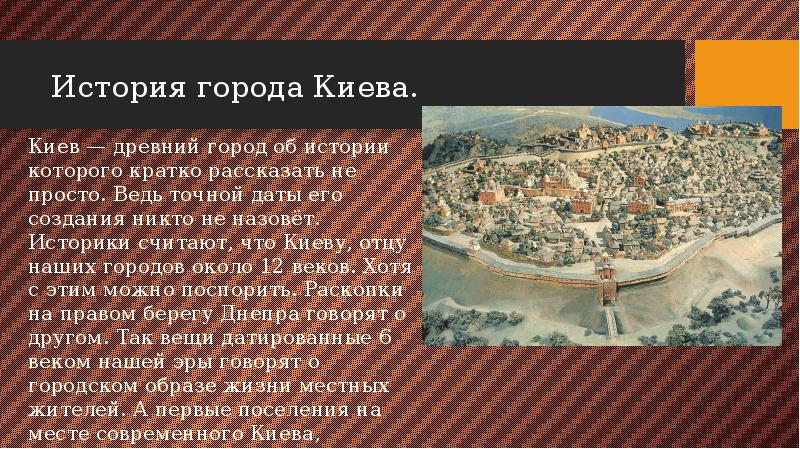 История города Киева.

Киев — древний город об истории которого кратко рассказать не просто. Ведь точной даты его создания никто не назовёт. Историки считают, что Киеву, отцу наших городов около 12 веков. Хотя с этим можно поспорить. Раскопки на правом берегу Днепра говорят о другом. Так вещи датированные 6 веком нашей эры говорят о городском образе жизни местных жителей. А первые поселения на месте современного Киева,